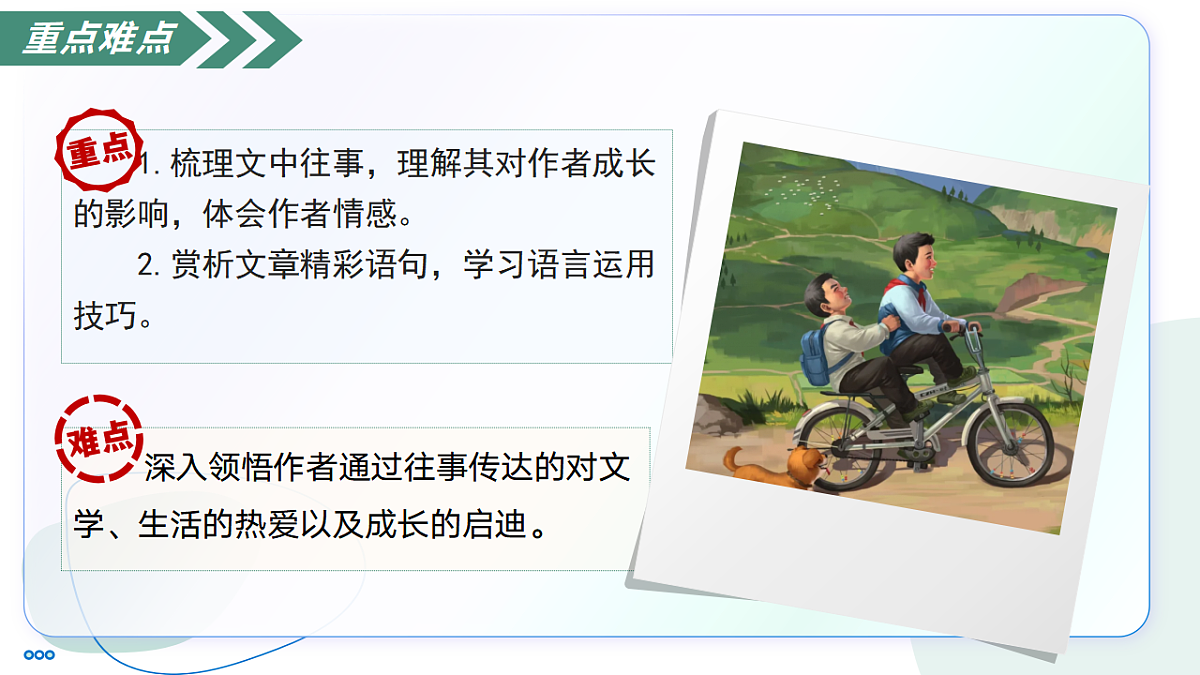 重点难点

重点

1. 梳理文中往事，理解其对作者成长的影响，体会作者情感。

2. 赏析文章精彩语句，学习语言运用技巧。

难点

深入领悟作者通过往事传达的对文学、生活的热爱以及成长的启迪。